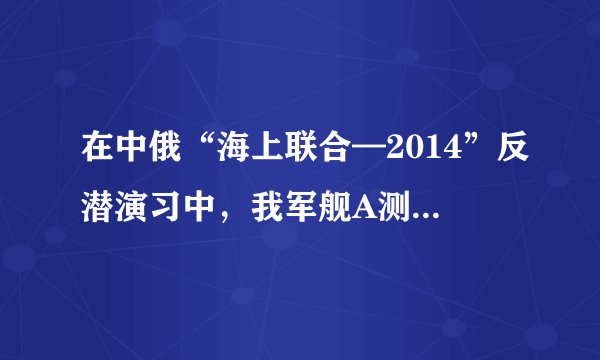 在中俄“海上联合—2014”反潜演习中，我军舰A测...